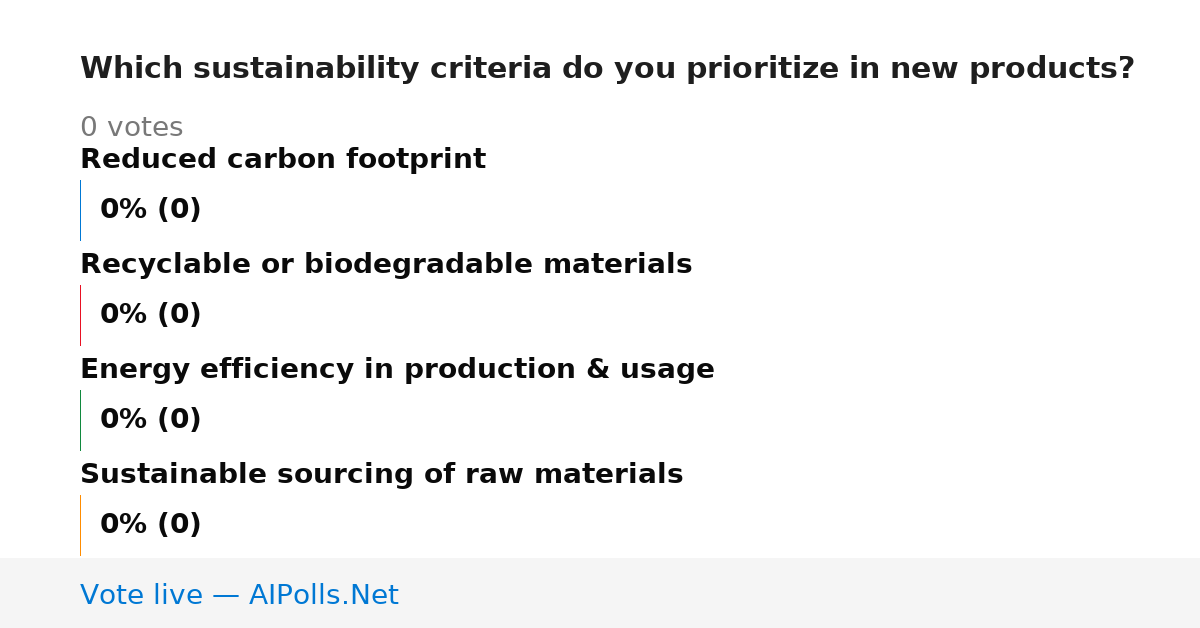 Which sustainability criteria do you prioritize in new products?

0 votes

Reduced carbon footprint

0% (0)

Recyclable or biodegradable materials

0% (0)

Energy efficiency in production & usage

0% (0)

Sustainable sourcing of raw materials

0% (0)

Vote live — AIPolls.Net